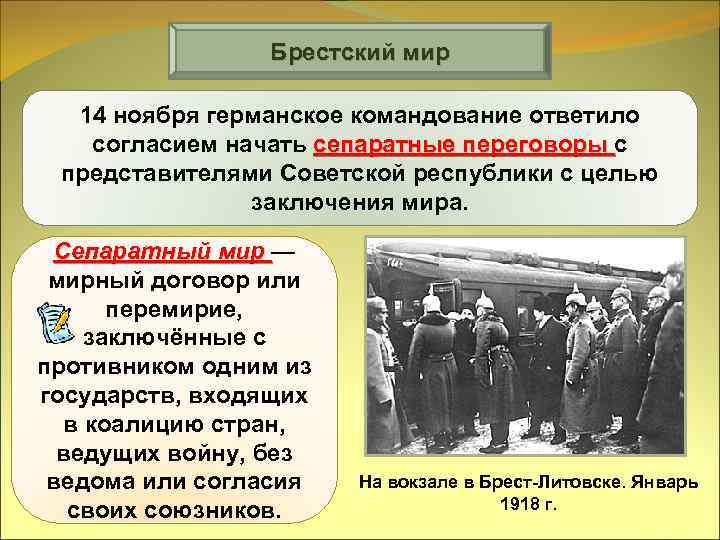 Брестский мир

14 ноября германское командование ответило согласием начать сепаратные переговоры с представителями Советской республики с целью заключения мира.

Сепаратный мир — мирный договор или перемирие, заключённые с противником одним из государств, входящих в коалицию стран, ведущих войну, без ведома или согласия своих союзников.

На вокзале в Брест-Литовске. Январь 1918 г.